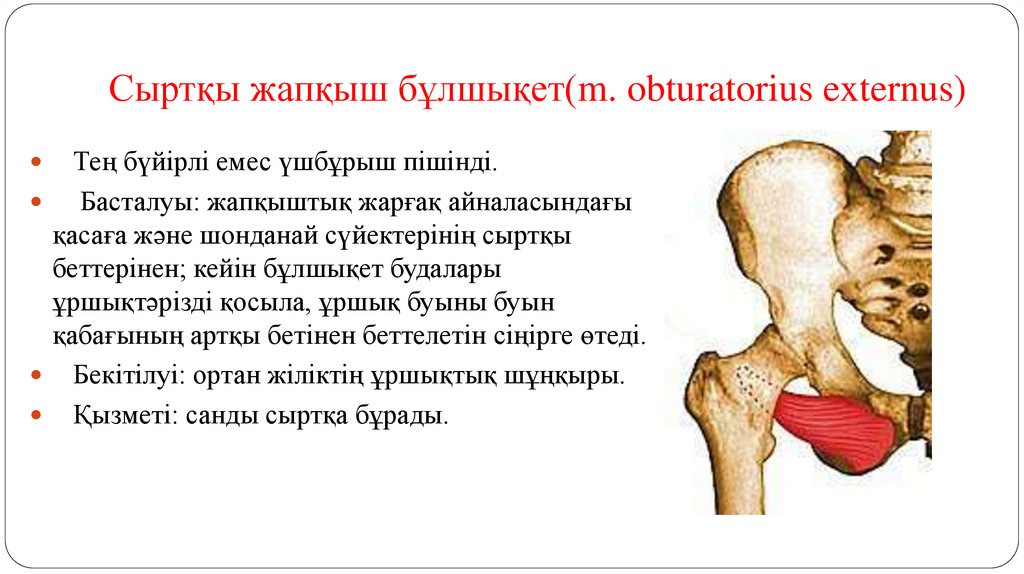 Сыртқы жапқыш бұлшықет(m. obturatorius externus)

Тең бүйірлі емес үшбұрыш пішінді.

Басталуы: жапқыштық жарғақ айналасындағы қасаға және шонданай сүйектерінің сыртқы беттерінен; кейін бұлшықет будалары ұршықтәрізді қосыла, ұршық буыны буын қабағының артқы бетінен беттелетін сіңірге өтеді.

Бекітілуі: ортан жіліктің ұршықтық шұңқыры.

Қызметі: санды сыртқа бұрады.